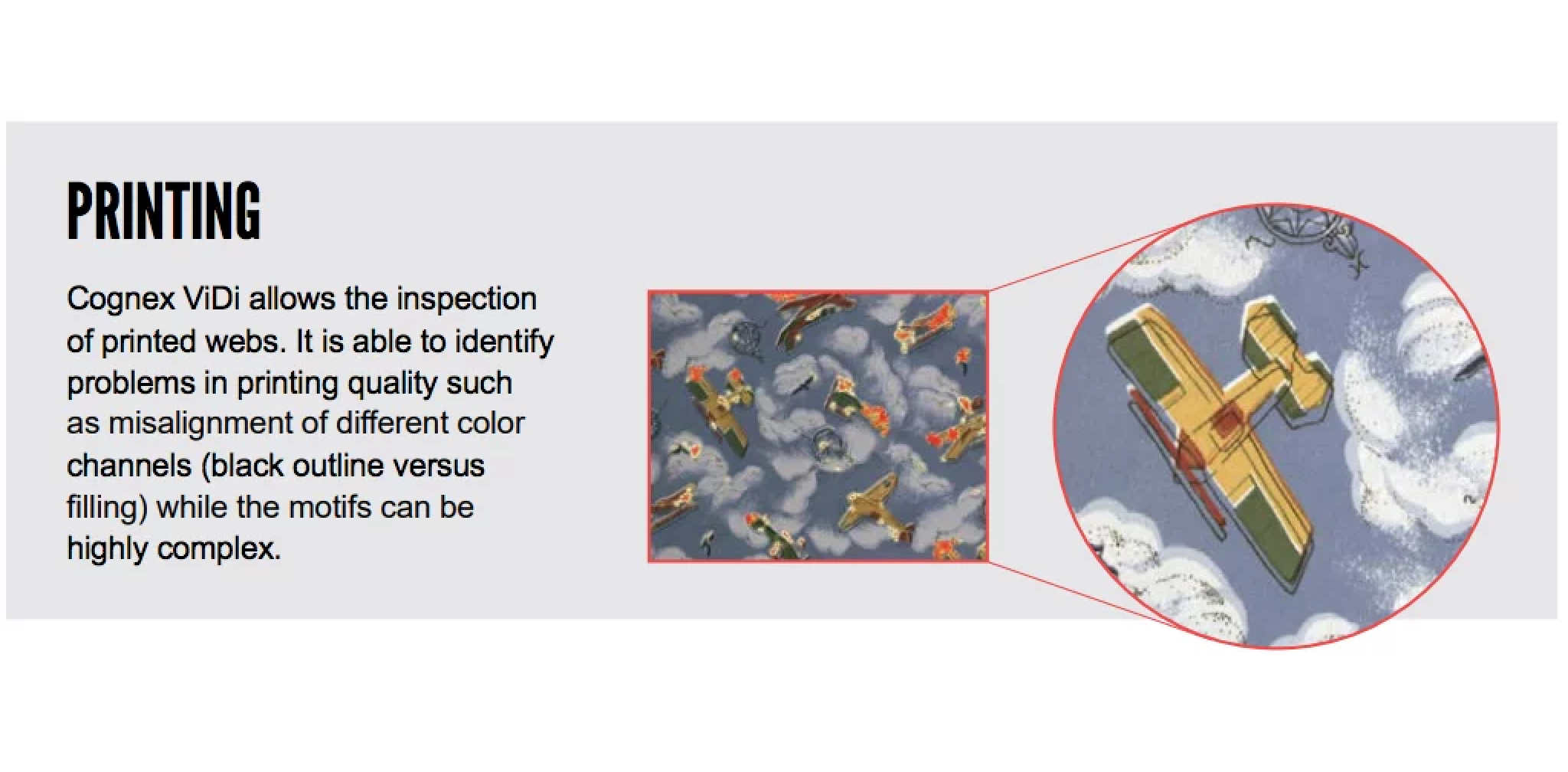 PRINTING

Cognex ViDi allows the inspection of printed webs. It is able to identify problems in printing quality such as misalignment of different color channels (black outline versus filling) while the motifs can be highly complex.